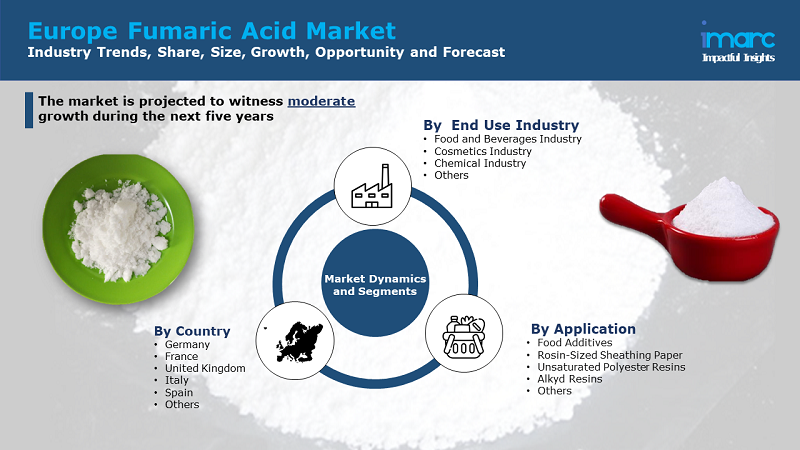 Europe Fumaric Acid Market
Industry Trends, Share, Size, Growth, Opportunity and Forecast

imarc
Impactful Insights

The market is projected to witness moderate growth during the next five years

By End Use Industry
• Food and Beverages Industry
• Cosmetics Industry
• Chemical Industry
• Others

Market Dynamics and Segments

By Country
• Germany
• France
• United Kingdom
• Italy
• Spain
• Others

By Application
• Food Additives
• Rosin-Sized Sheathing Paper
• Unsaturated Polyester Resins
• Alkyd Resins
• Others